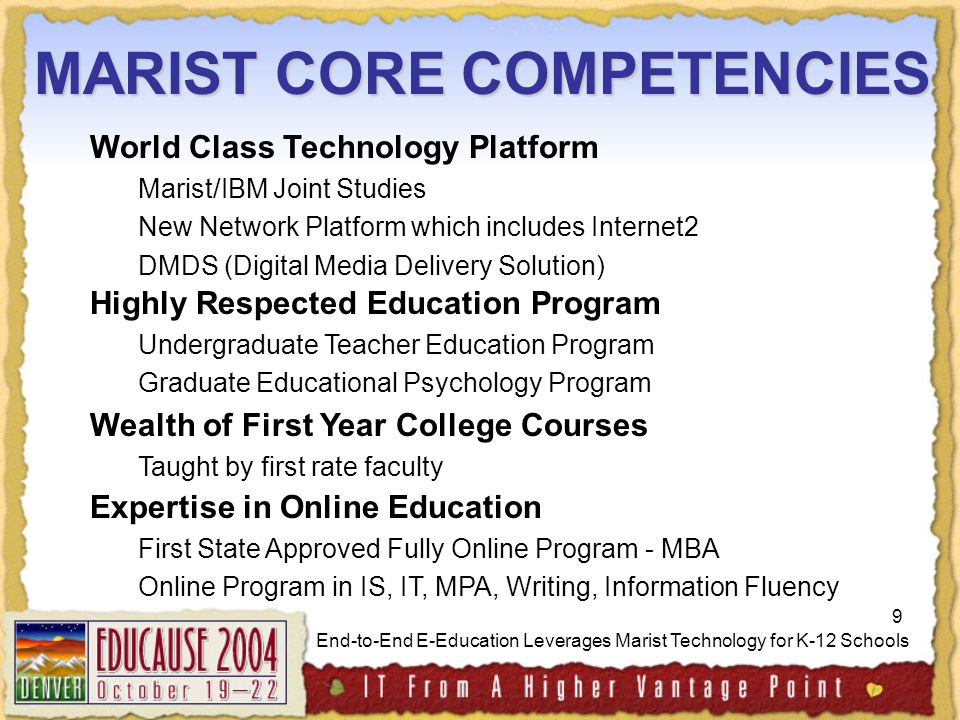 MARIST CORE COMPETENCIES

World Class Technology Platform

Marist/IBM Joint Studies

New Network Platform which includes Internet2

DMDS (Digital Media Delivery Solution)

Highly Respected Education Program

Undergraduate Teacher Education Program

Graduate Educational Psychology Program

Wealth of First Year College Courses

Taught by first rate faculty

Expertise in Online Education

First State Approved Fully Online Program - MBA

Online Program in IS, IT, MPA, Writing, Information Fluency

9

End-to-End E-Education Leverages Marist Technology for K-12 Schools

DENVER EDUCAUSE 2004 October 19–22

IT From A Higher Vantage Point